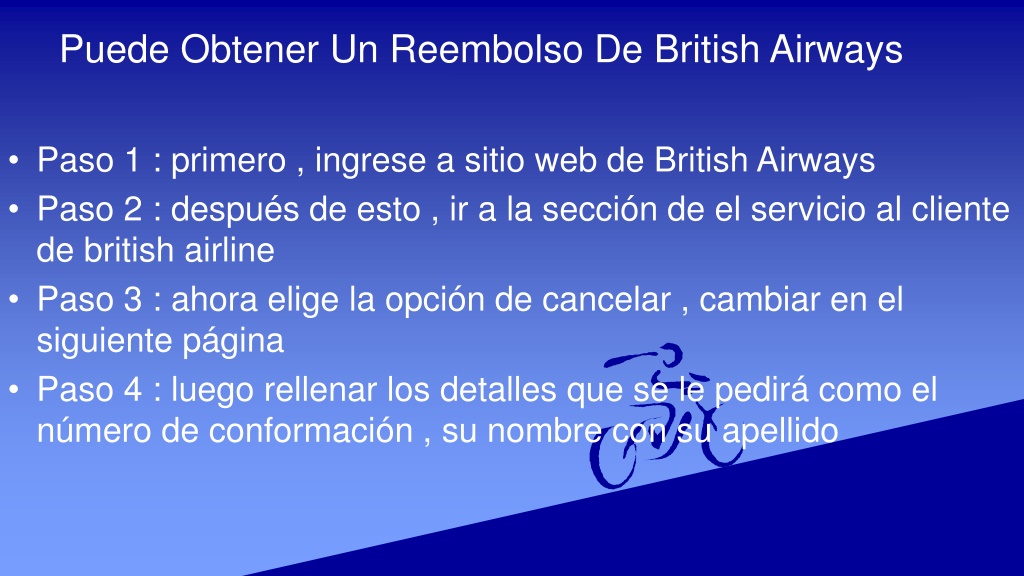 Puede Obtener Un Reembolso De British Airways

• Paso 1 : primero , ingrese a sitio web de British Airways
• Paso 2 : después de esto , ir a la sección de el servicio al cliente de british airline
• Paso 3 : ahora elige la opción de cancelar , cambiar en el siguiente página
• Paso 4 : luego rellenar los detalles que se le pedirá como el número de conformación , su nombre con su apellido